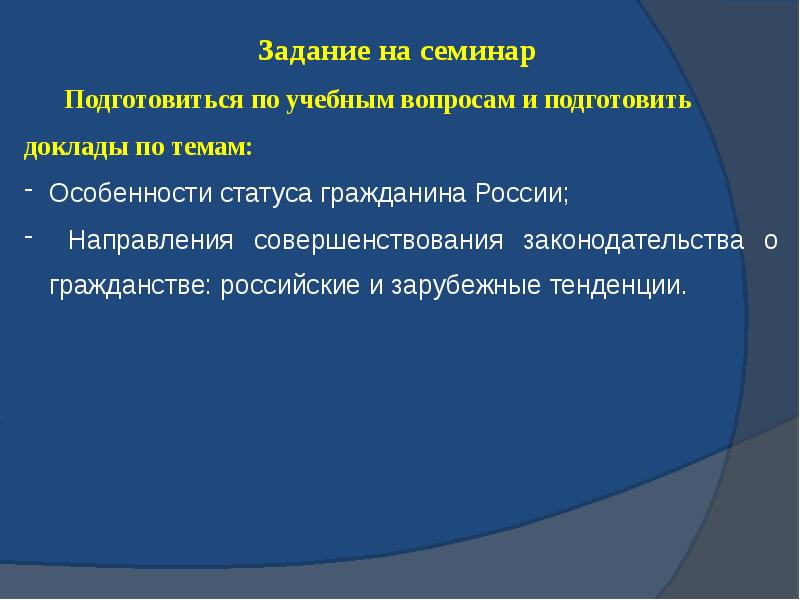 Задание на семинар

Подготовиться по учебным вопросам и подготовить доклады по темам:

- Особенности статуса гражданина России;
- Направления совершенствования законодательства о гражданстве: российские и зарубежные тенденции.